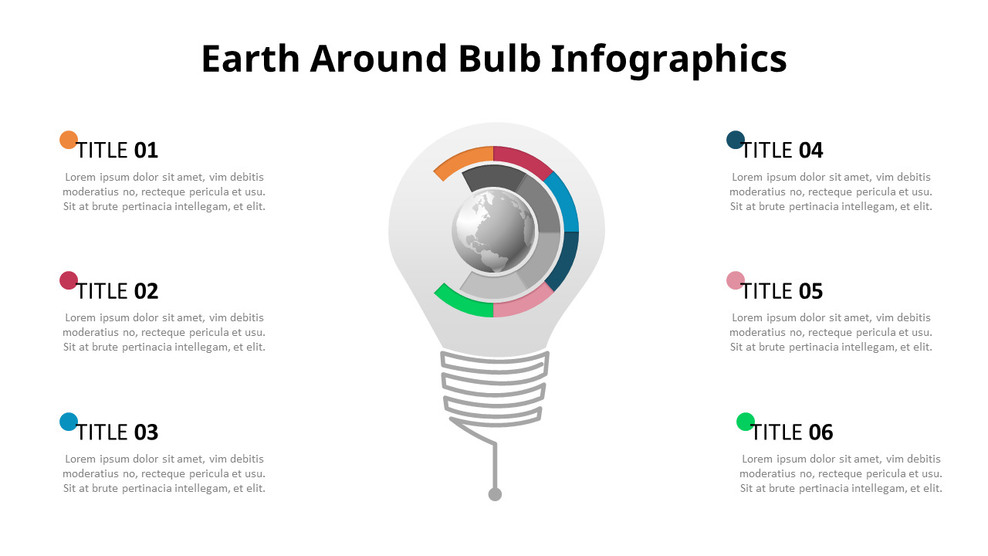 Earth Around Bulb Infographics

TITLE 01

Lorem ipsum dolor sit amet, vim debitis moderatius no, recteque pericula et usu. Sit at brute pertinacia intellegam, et elit.

TITLE 02

Lorem ipsum dolor sit amet, vim debitis moderatius no, recteque pericula et usu. Sit at brute pertinacia intellegam, et elit.

TITLE 03

Lorem ipsum dolor sit amet, vim debitis moderatius no, recteque pericula et usu. Sit at brute pertinacia intellegam, et elit.

TITLE 04

Lorem ipsum dolor sit amet, vim debitis moderatius no, recteque pericula et usu. Sit at brute pertinacia intellegam, et elit.

TITLE 05

Lorem ipsum dolor sit amet, vim debitis moderatius no, recteque pericula et usu. Sit at brute pertinacia intellegam, et elit.

TITLE 06

Lorem ipsum dolor sit amet, vim debitis moderatius no, recteque pericula et usu. Sit at brute pertinacia intellegam, et elit.